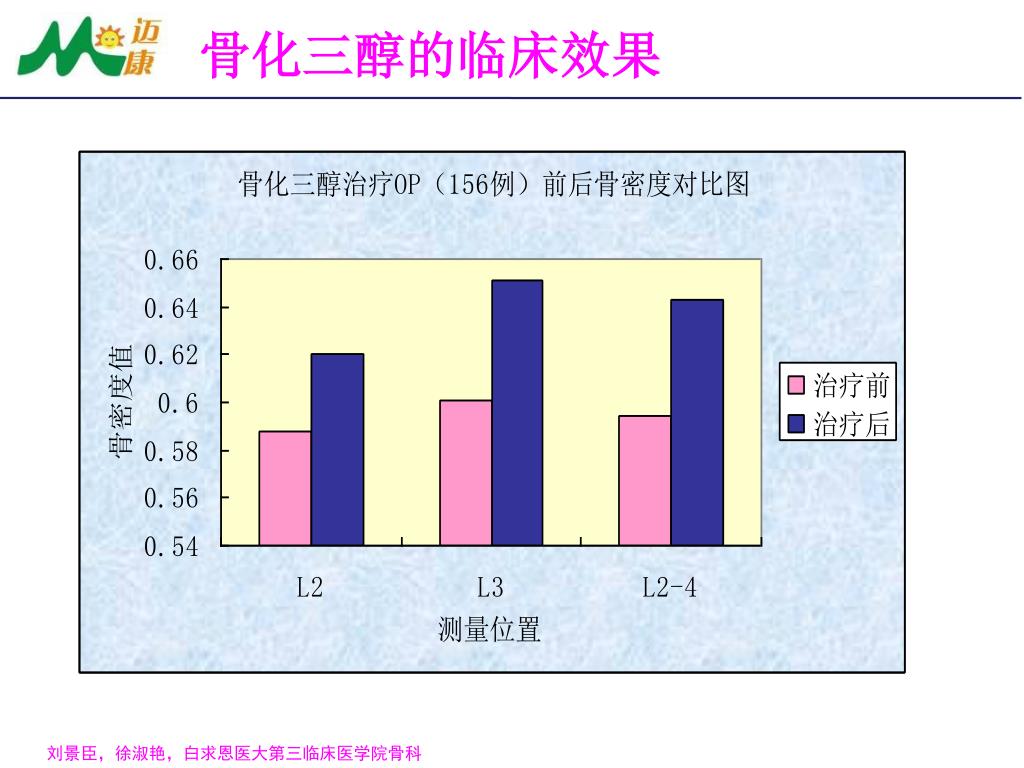 迈康

骨化三醇的临床效果

骨化三醇治疗OP（156例）前后骨密度对比图

骨密度值

0.66
0.64
0.62
0.6
0.58
0.56
0.54

L2
L3
L2-4

测量位置

治疗前
治疗后

刘景臣，徐淑艳，白求恩医大第三临床医学院骨科